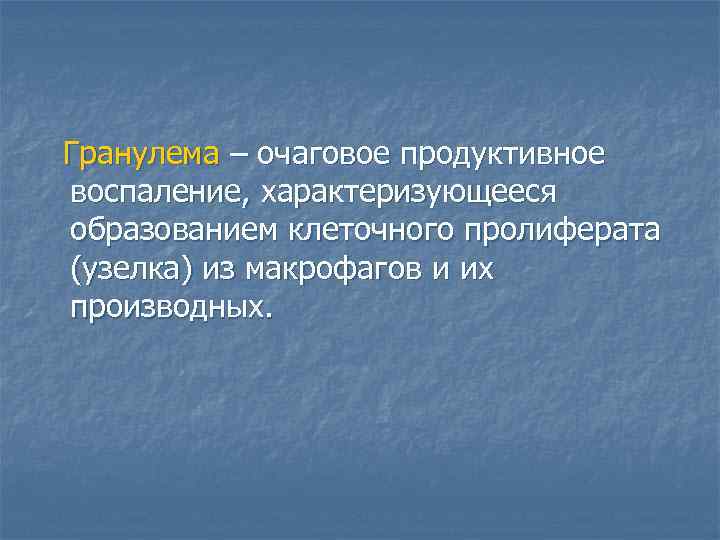 Гранулема – очаговое продуктивное воспаление, характеризующееся образованием клеточного пролиферата (узелка) из макрофагов и их производных.